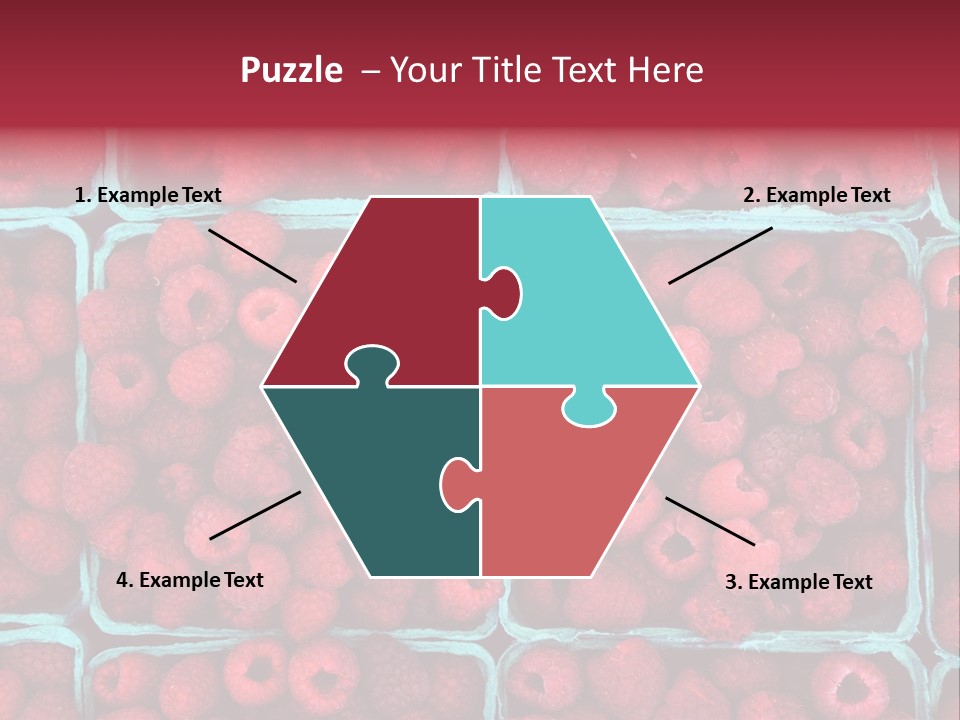 Puzzle – Your Title Text Here

1. Example Text

2. Example Text

4. Example Text

3. Example Text